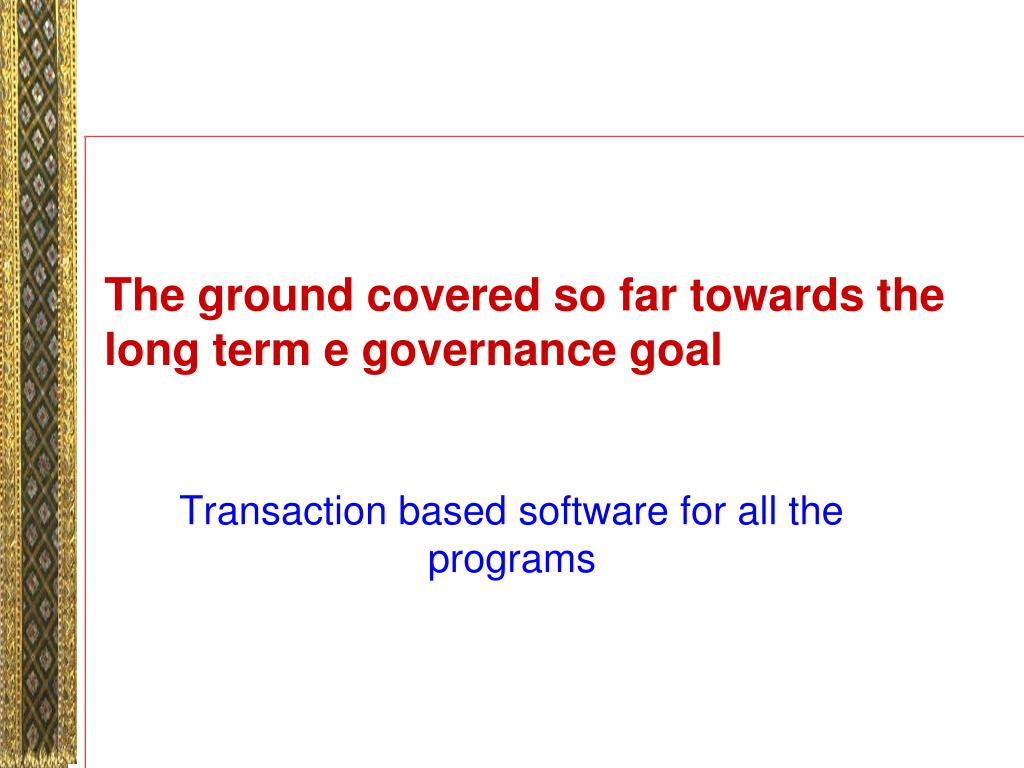 The ground covered so far towards the long term e governance goal

Transaction based software for all the programs